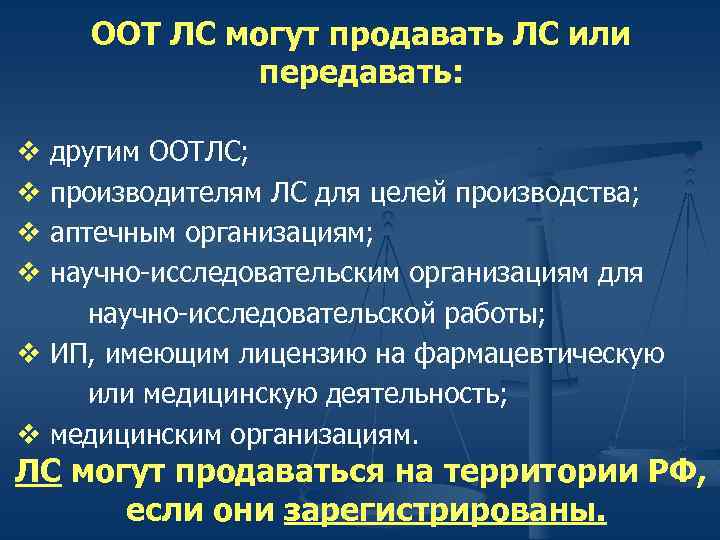 ООТ ЛС могут продавать ЛС или передавать:

❖ другим ООТЛС;
❖ производителям ЛС для целей производства;
❖ аптечным организациям;
❖ научно-исследовательским организациям для научно-исследовательской работы;
❖ ИП, имеющим лицензию на фармацевтическую или медицинскую деятельность;
❖ медицинским организациям.

ЛС могут продаваться на территории РФ, если они зарегистрированы.